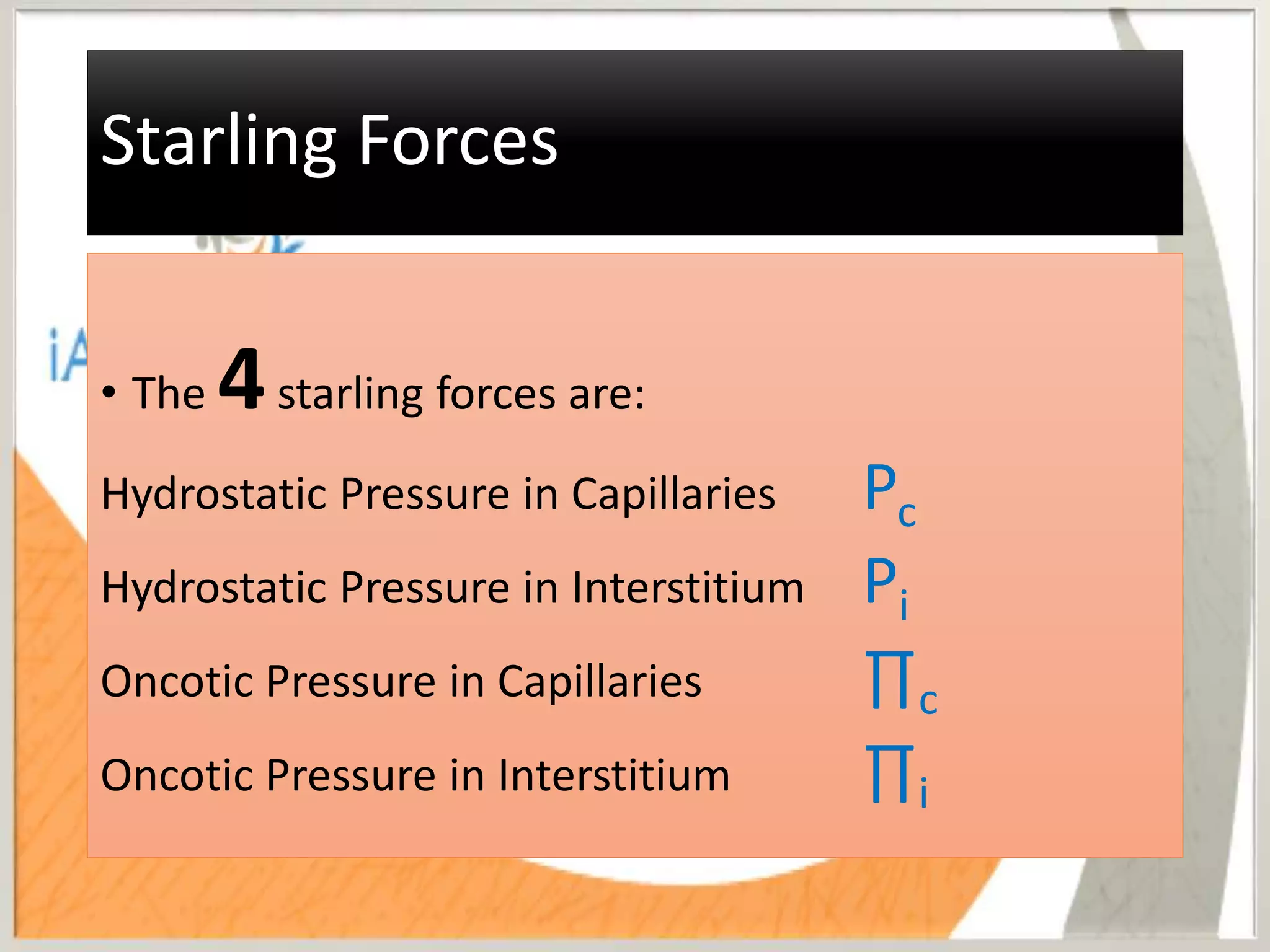 Starling Forces

• The 4 starling forces are:

Hydrostatic Pressure in Capillaries $P_c$

Hydrostatic Pressure in Interstitium $P_i$

Oncotic Pressure in Capillaries $\Pi_c$

Oncotic Pressure in Interstitium $\Pi_i$